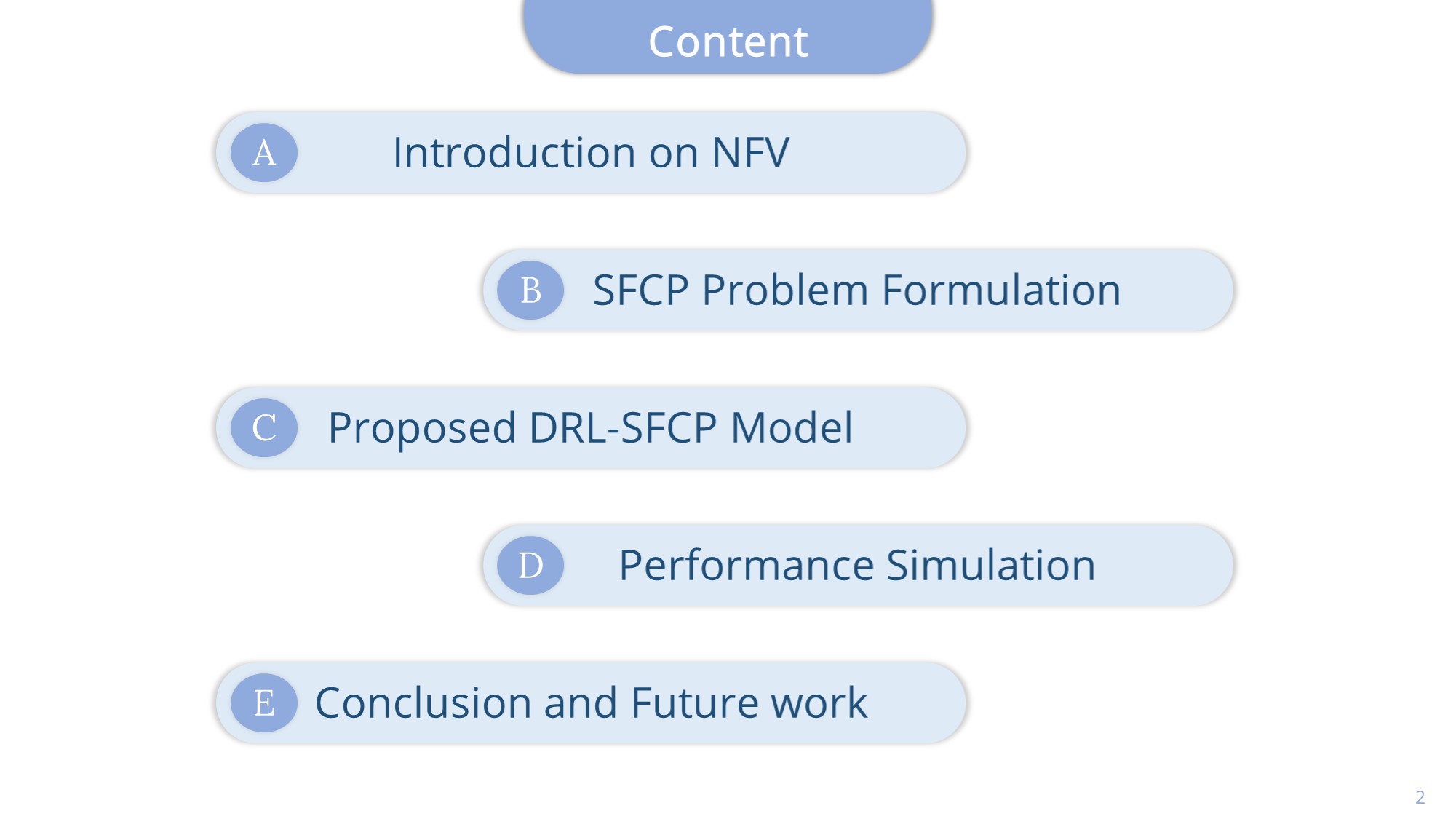 Content

A Introduction on NFV

B SFCP Problem Formulation

C Proposed DRL-SFCP Model

D Performance Simulation

E Conclusion and Future work

2